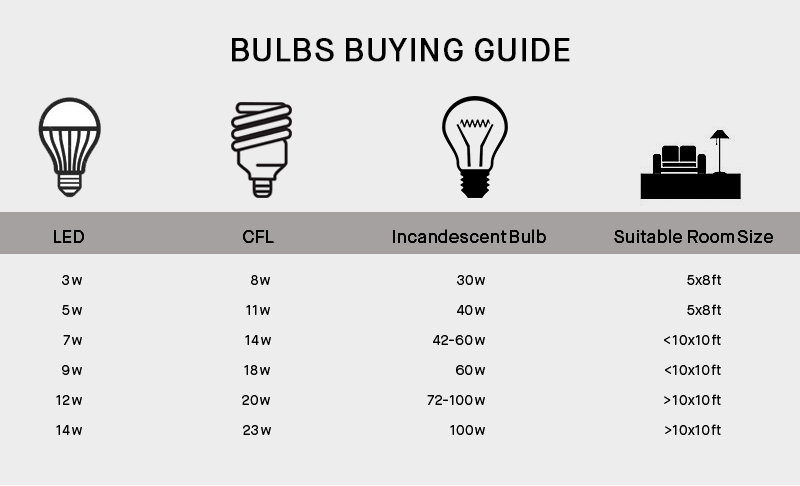 BULBS BUYING GUIDE

| LED | CFL | Incandescent Bulb | Suitable Room Size |
|---|---|---|---|
| 3w | 8w | 30w | 5x8ft |
| 5w | 11w | 40w | 5x8ft |
| 7w | 14w | 42-60w | <10x10ft |
| 9w | 18w | 60w | <10x10ft |
| 12w | 20w | 72-100w | >10x10ft |
| 14w | 23w | 100w | >10x10ft |